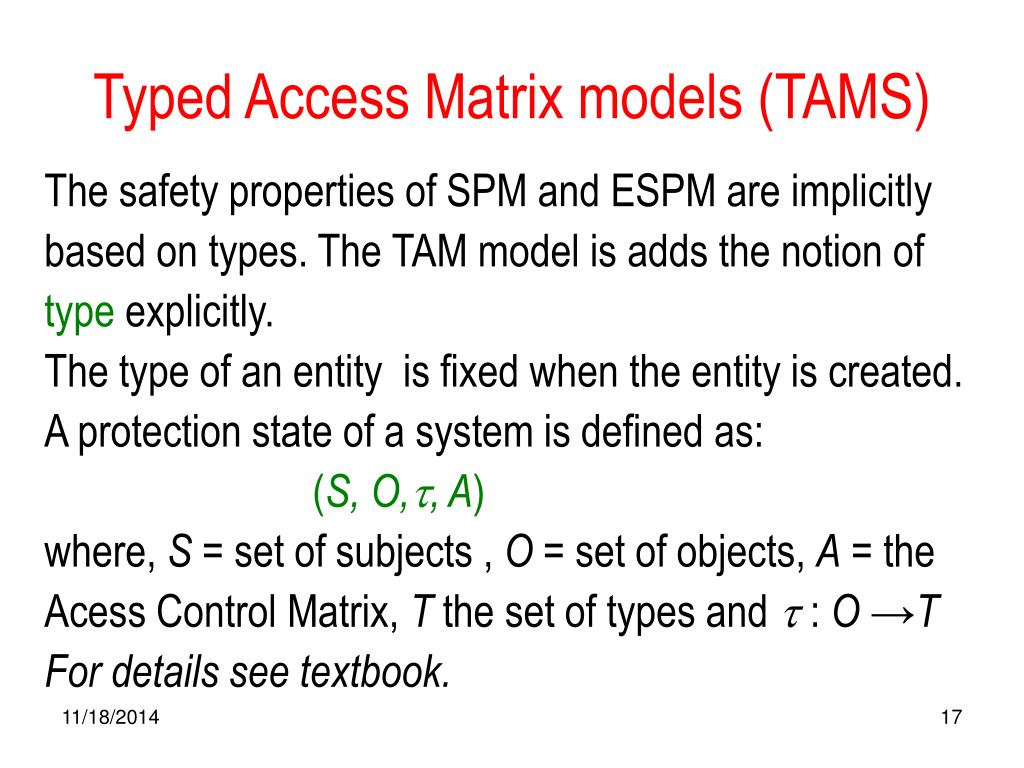 Typed Access Matrix models (TAMS)

The safety properties of SPM and ESPM are implicitly based on types. The TAM model is adds the notion of type explicitly.

The type of an entity is fixed when the entity is created.

A protection state of a system is defined as:

$(S, O, \tau, A)$

where, $S$ = set of subjects , $O$ = set of objects, $A$ = the Acess Control Matrix, $T$ the set of types and $\tau : O \rightarrow T$

For details see textbook.

11/18/2014

17